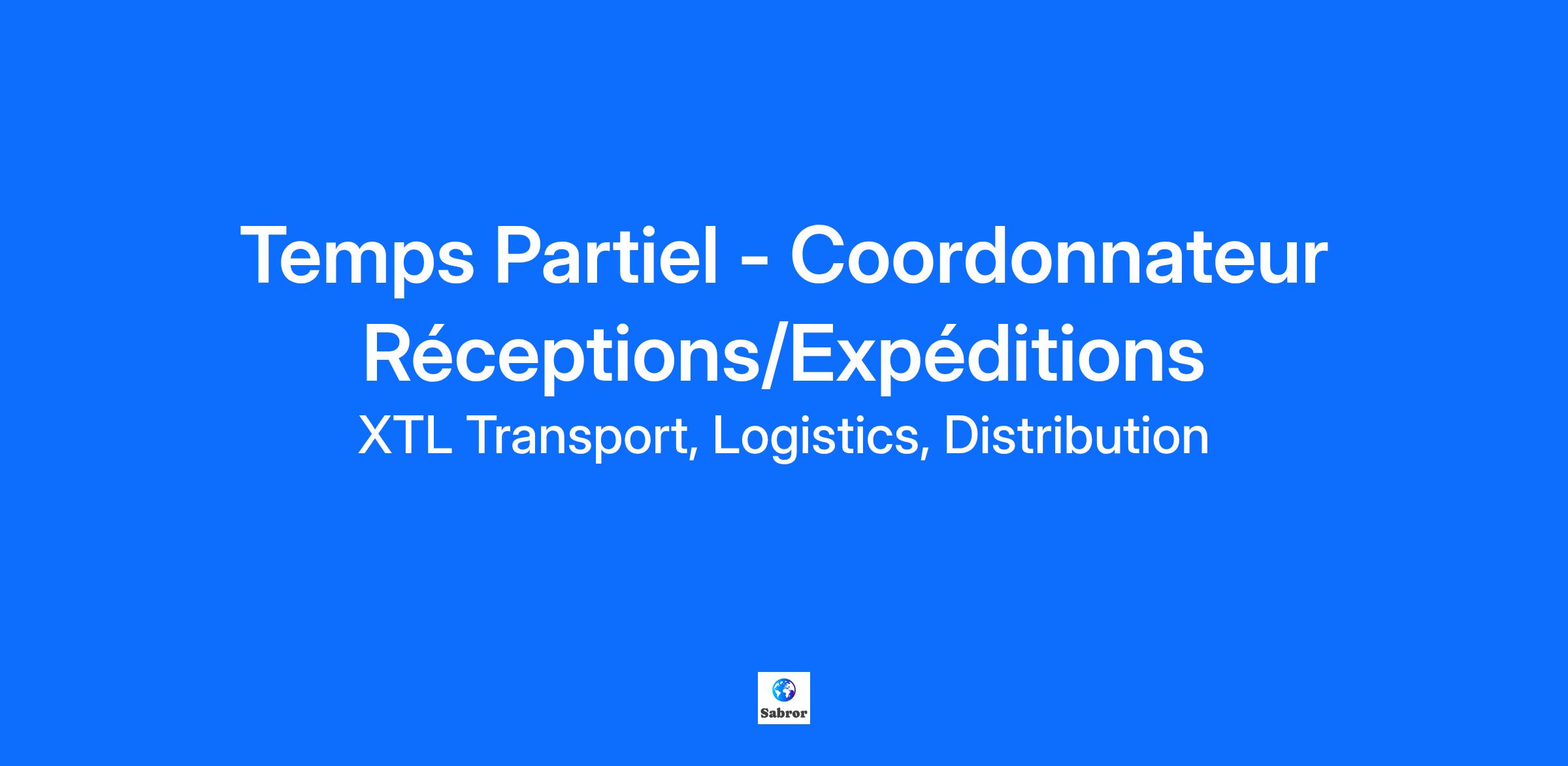 Temps Partiel - Coordonnateur Réceptions/Expéditions

XTL Transport, Logistics, Distribution

Sabror